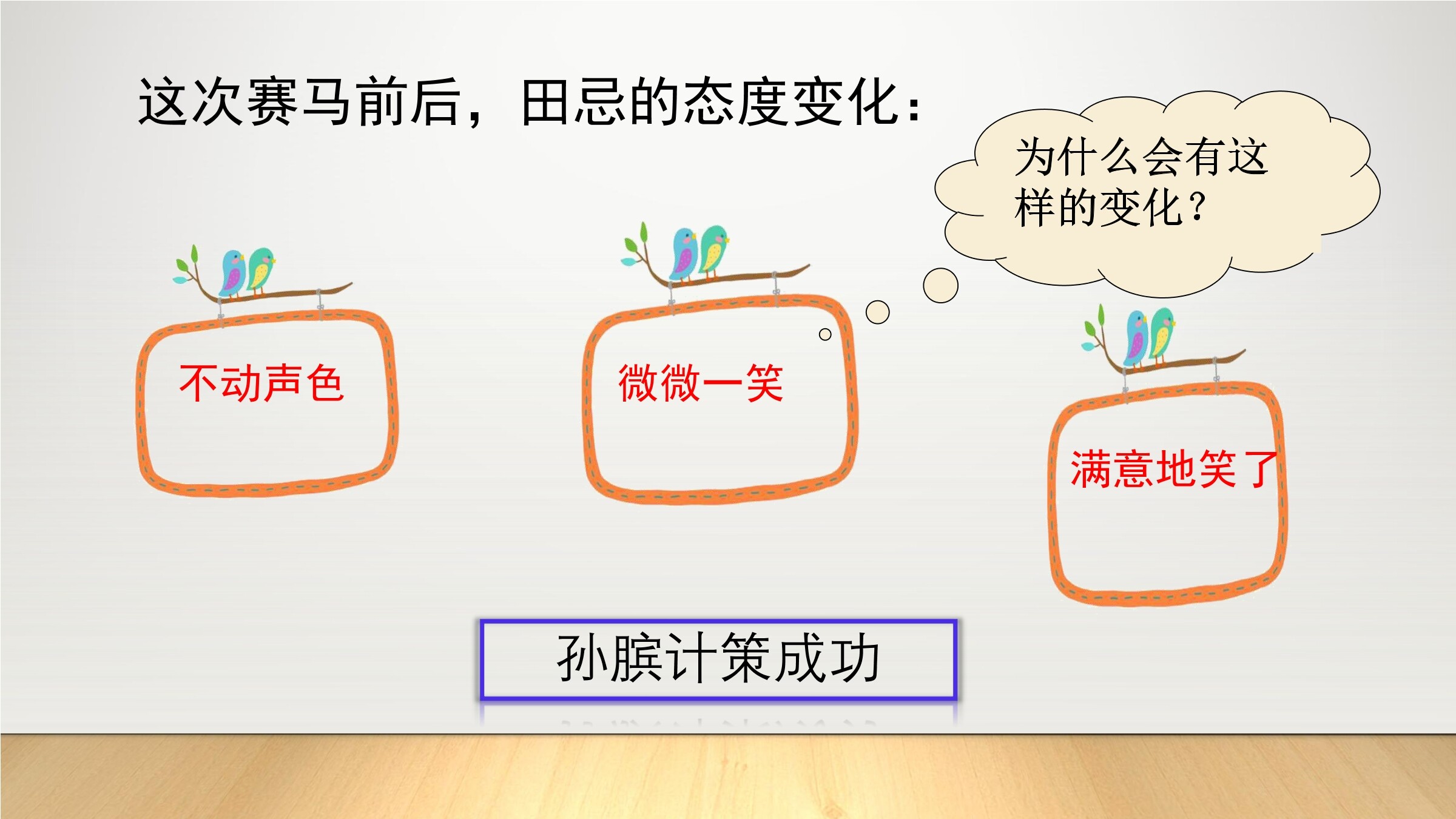 这次赛马前后，田忌的态度变化：

为什么会有这样的变化？

不动声色

微微一笑

满意地笑了

孙膑计策成功